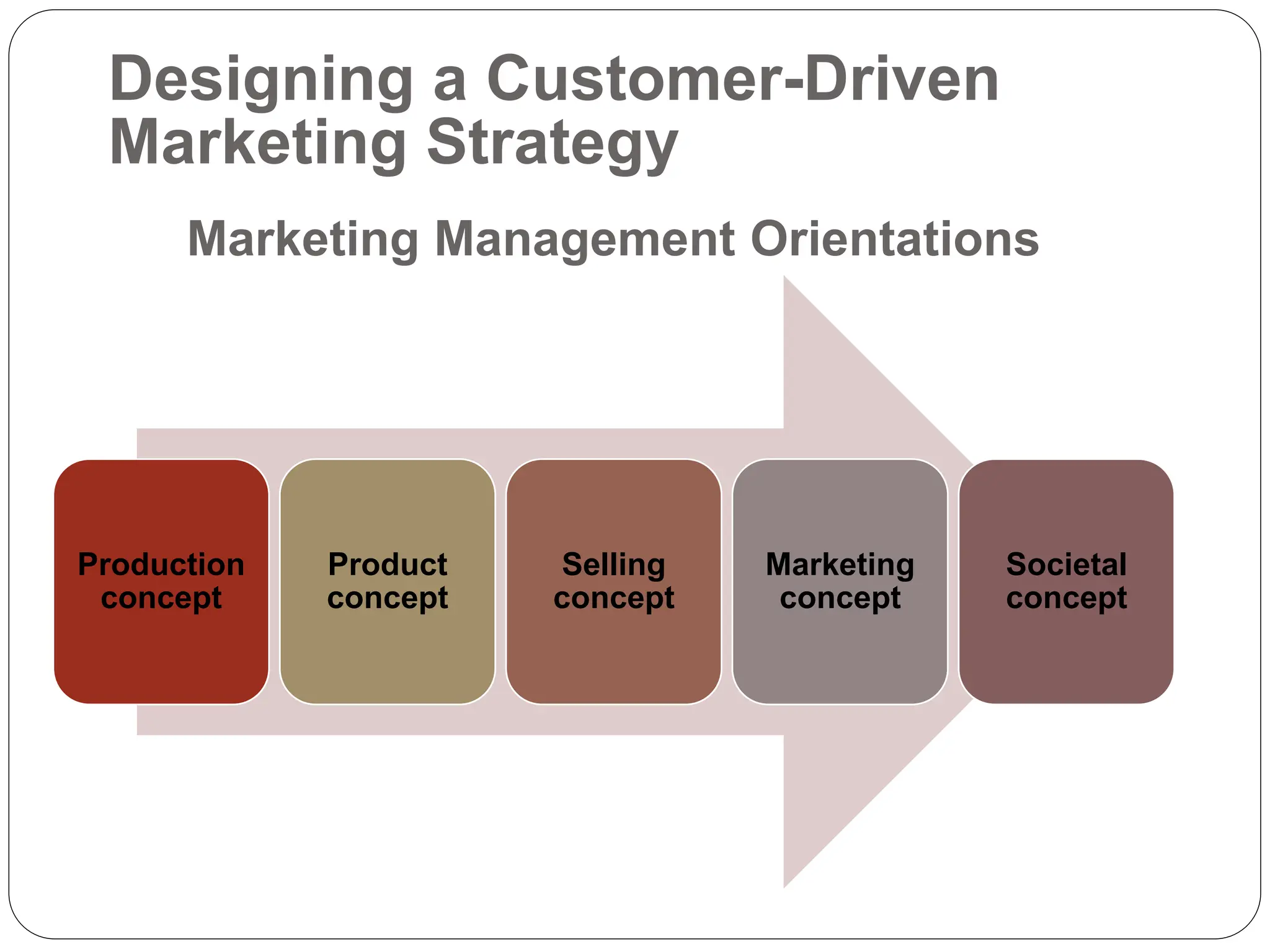 Designing a Customer-Driven Marketing Strategy

Marketing Management Orientations

Production concept

Product concept

Selling concept

Marketing concept

Societal concept